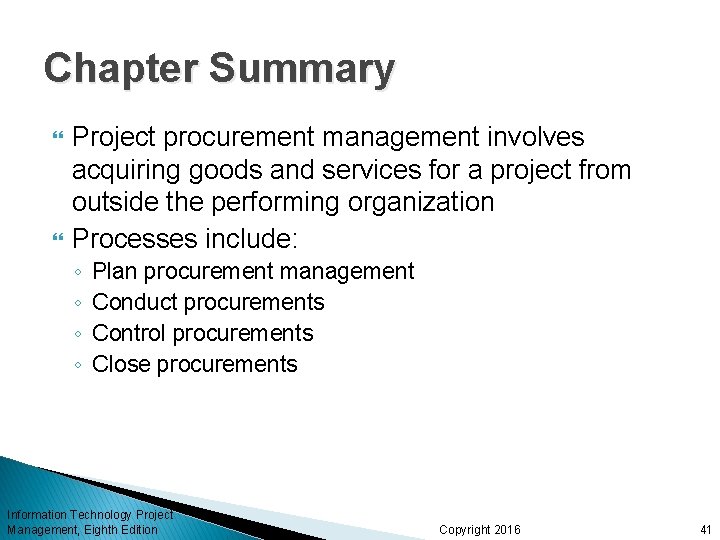 Chapter Summary

Project procurement management involves acquiring goods and services for a project from outside the performing organization

Processes include:

◦ Plan procurement management
◦ Conduct procurements
◦ Control procurements
◦ Close procurements

Information Technology Project Management, Eighth Edition

Copyright 2016

41